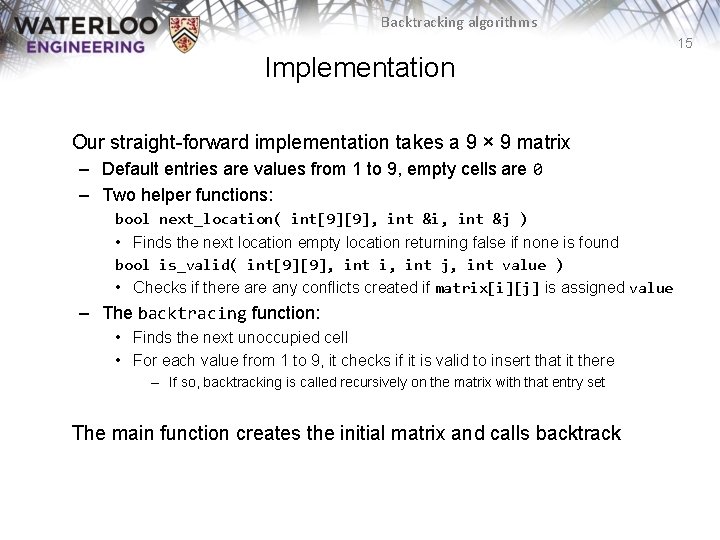 WATERLOO ENGINEERING

Backtracking algorithms

15

Implementation

Our straight-forward implementation takes a 9 × 9 matrix

– Default entries are values from 1 to 9, empty cells are 0

– Two helper functions:

bool next_location( int[9][9], int &i, int &j )

• Finds the next location empty location returning false if none is found

bool is_valid( int[9][9], int i, int j, int value )

• Checks if there are any conflicts created if matrix[i][j] is assigned value

– The backtracing function:

• Finds the next unoccupied cell

• For each value from 1 to 9, it checks if it is valid to insert that it there

– If so, backtracking is called recursively on the matrix with that entry set

The main function creates the initial matrix and calls backtrack